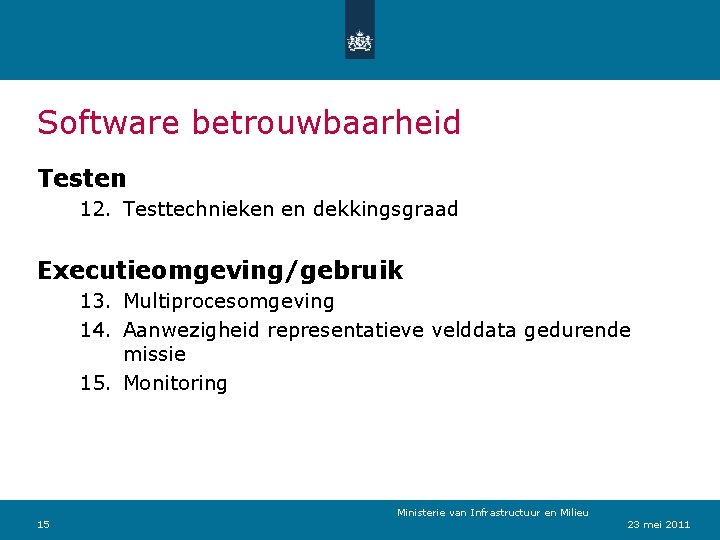 Software betrouwbaarheid

Testen

12. Testtechnieken en dekkingsgraad

Executieomgeving/gebruik

13. Multiprocesomgeving

14. Aanwezigheid representatieve velddata gedurende missie

15. Monitoring

Ministerie van Infrastructuur en Milieu

15

23 mei 2011